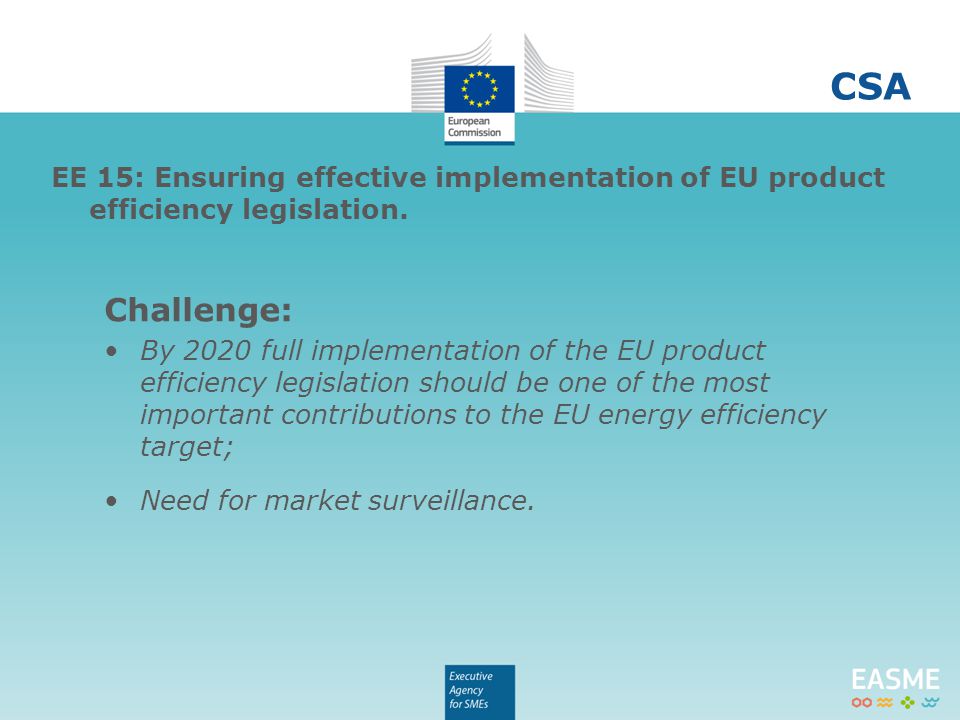 European Commission

CSA

EE 15: Ensuring effective implementation of EU product efficiency legislation.

Challenge:

• By 2020 full implementation of the EU product efficiency legislation should be one of the most important contributions to the EU energy efficiency target;

• Need for market surveillance.

Executive Agency for SMEs

EASME